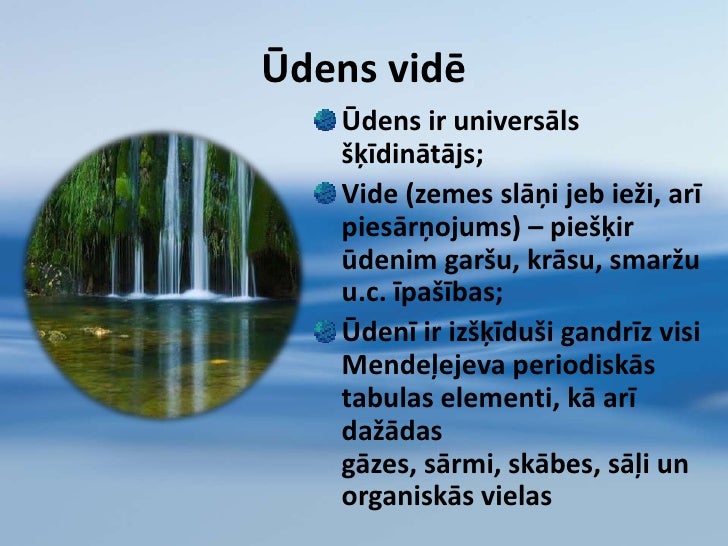 Ūdens vidē

Ūdens ir universāls šķīdinātājs;

Vide (zemes slāņi jeb ieži, arī piesārņojums) – piešķir ūdenim garšu, krāsu, smaržu u.c. īpašības;

Ūdenī ir izšķīduši gandrīz visi Mendeļejeva periodiskās tabulas elementi, kā arī dažādas gāzes, sārmi, skābes, sāļi un organiskās vielas